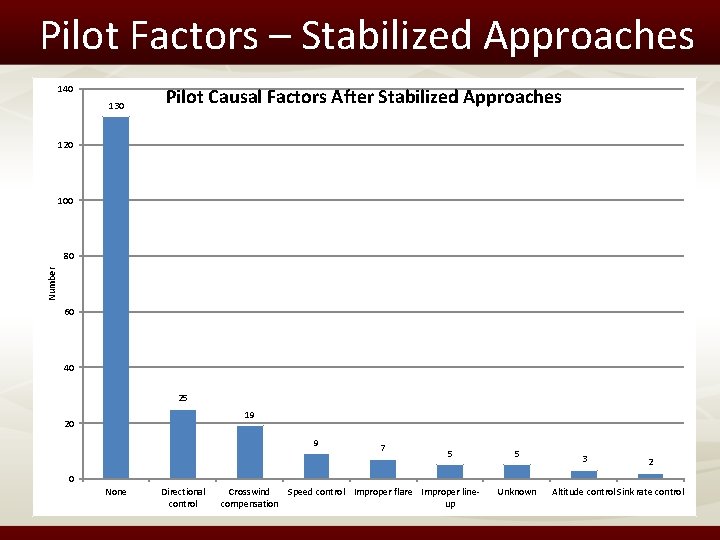 Pilot Factors – Stabilized Approaches

Pilot Causal Factors After Stabilized Approaches

Number

140
120
100
80
60
40
20
0

130
25
19
9
7
5
5
3
2

None
Directional control
Crosswind compensation
Speed control
Improper flare
Improper line-up
Unknown
Altitude control
Sink rate control